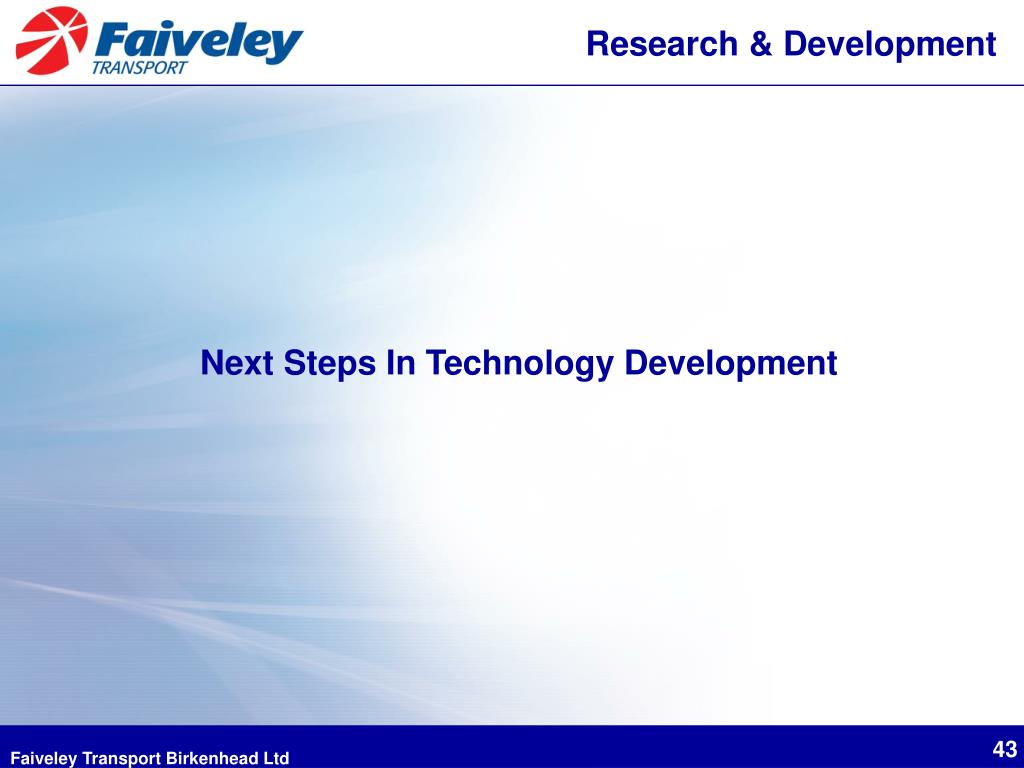 Faiveley TRANSPORT

Research & Development

Next Steps In Technology Development

Faiveley Transport Birkenhead Ltd

43